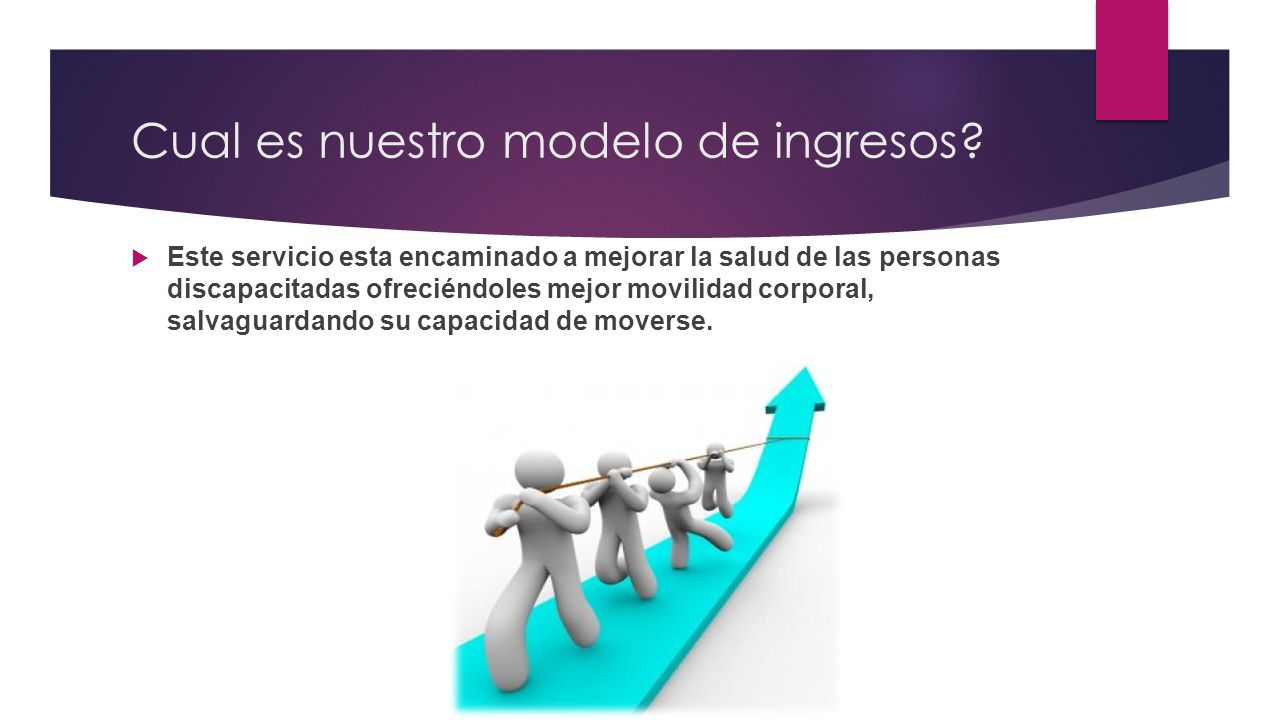 Cual es nuestro modelo de ingresos?

Este servicio esta encaminado a mejorar la salud de las personas discapacitadas ofreciéndoles mejor movilidad corporal, salvaguardando su capacidad de moverse.